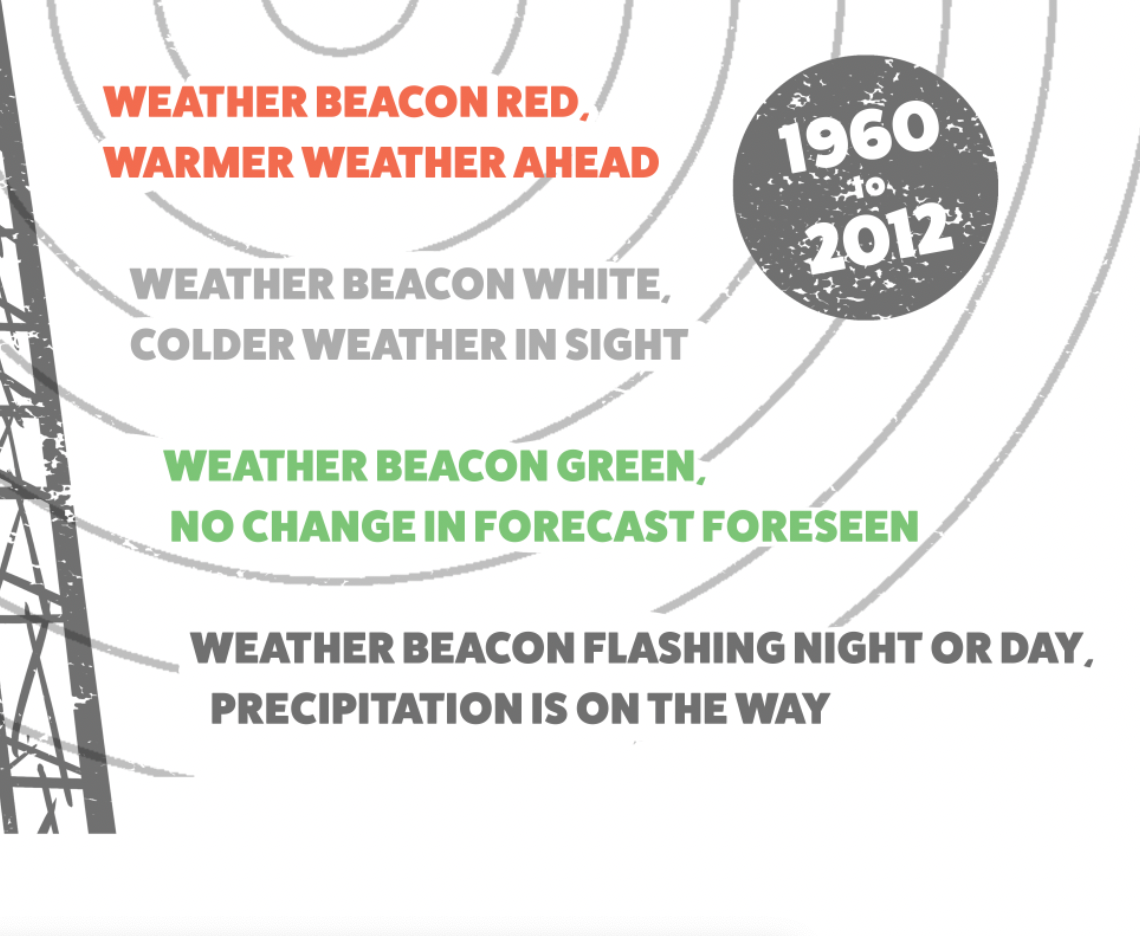 WEATHER BEACON RED,
WARMER WEATHER AHEAD

1960
to
2012

WEATHER BEACON WHITE,
COLDER WEATHER IN SIGHT

WEATHER BEACON GREEN,
NO CHANGE IN FORECAST FORESEEN

WEATHER BEACON FLASHING NIGHT OR DAY,
PRECIPITATION IS ON THE WAY